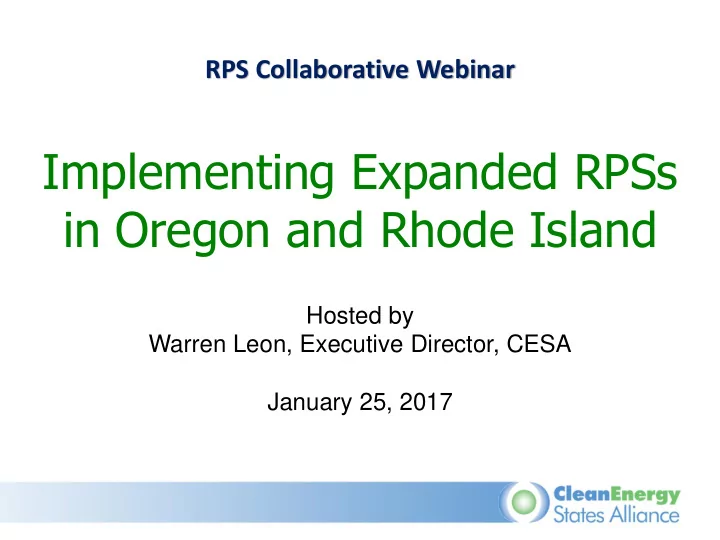 RPS Collaborative Webinar

Implementing Expanded RPSs in Oregon and Rhode Island

Hosted by
Warren Leon, Executive Director, CESA

January 25, 2017

CleanEnergy
States Alliance